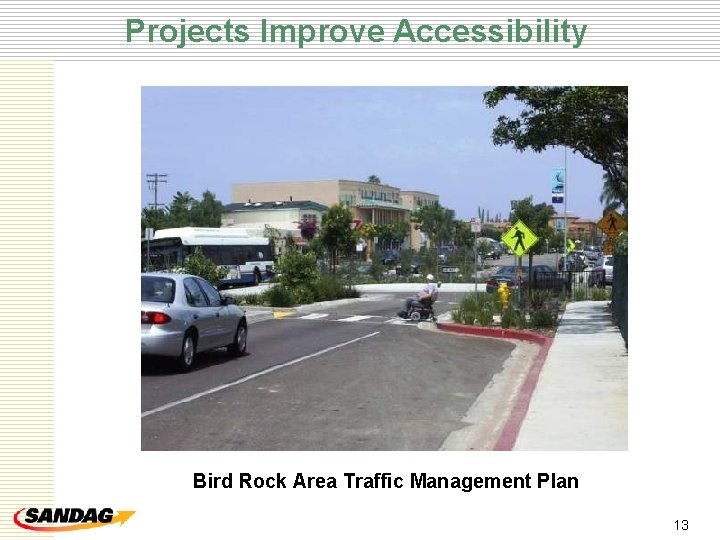 Projects Improve Accessibility

Bird Rock Area Traffic Management Plan

SANDAG

13